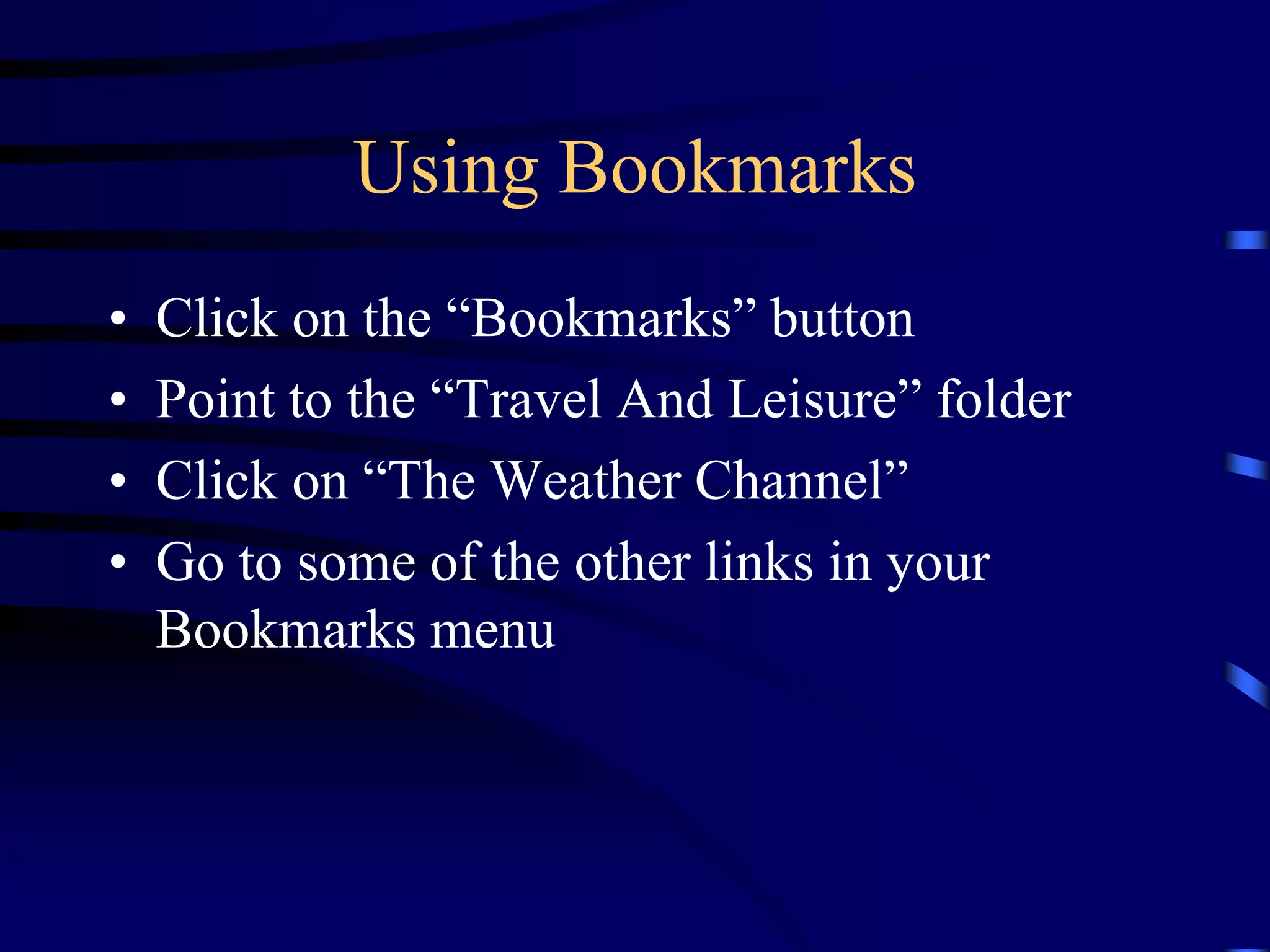 Using Bookmarks

• Click on the “Bookmarks” button
• Point to the “Travel And Leisure” folder
• Click on “The Weather Channel”
• Go to some of the other links in your Bookmarks menu